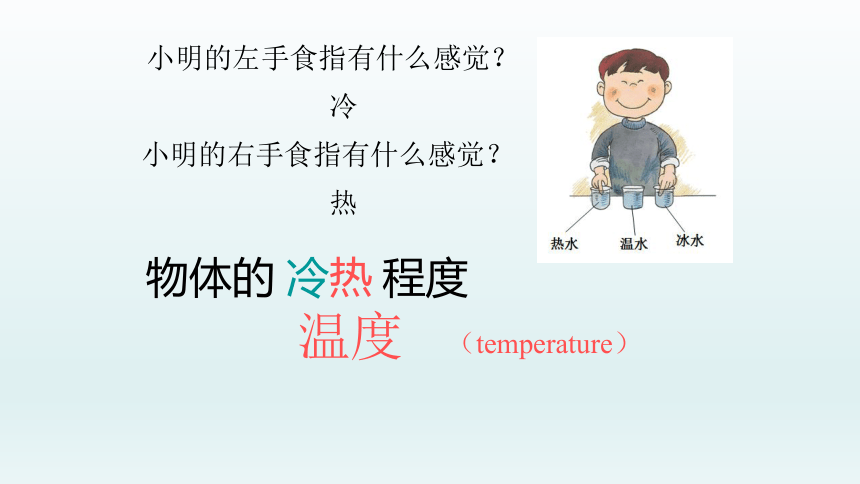 小明的左手食指有什么感觉？

冷

小明的右手食指有什么感觉？

热

热水 温水 冰水

物体的 冷热 程度

温度 （temperature）